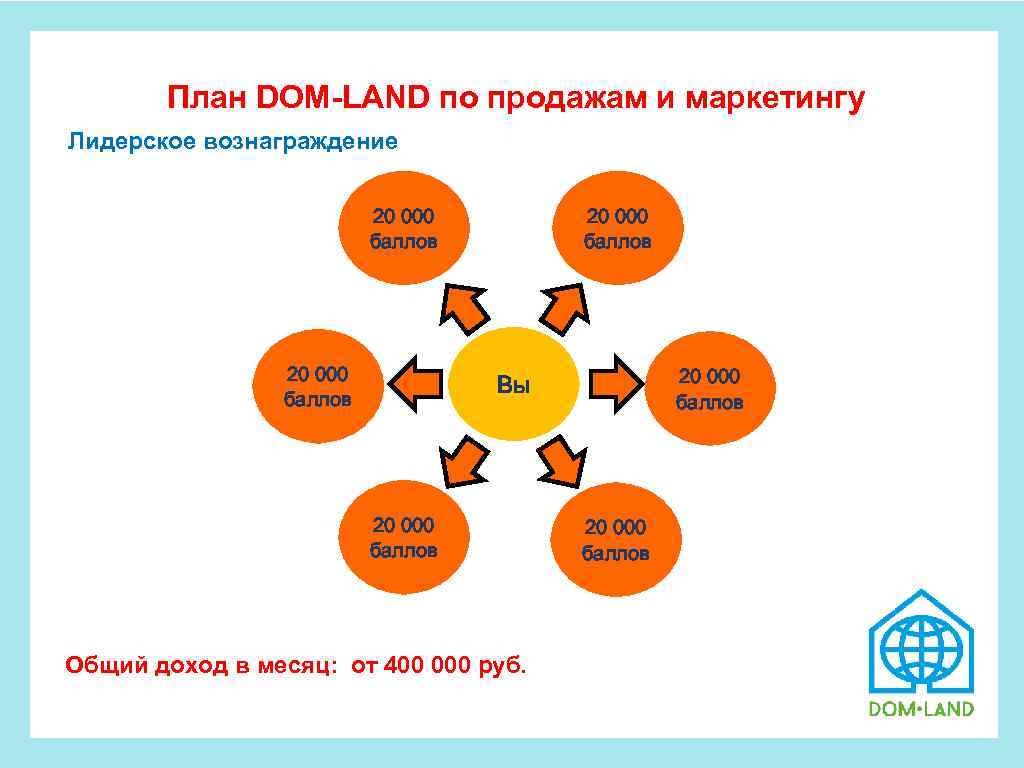 План DOM-LAND по продажам и маркетингу

Лидерское вознаграждение

20 000 баллов

20 000 баллов

20 000 баллов

Вы

20 000 баллов

20 000 баллов

20 000 баллов

Общий доход в месяц: от 400 000 руб.

DOM•LAND